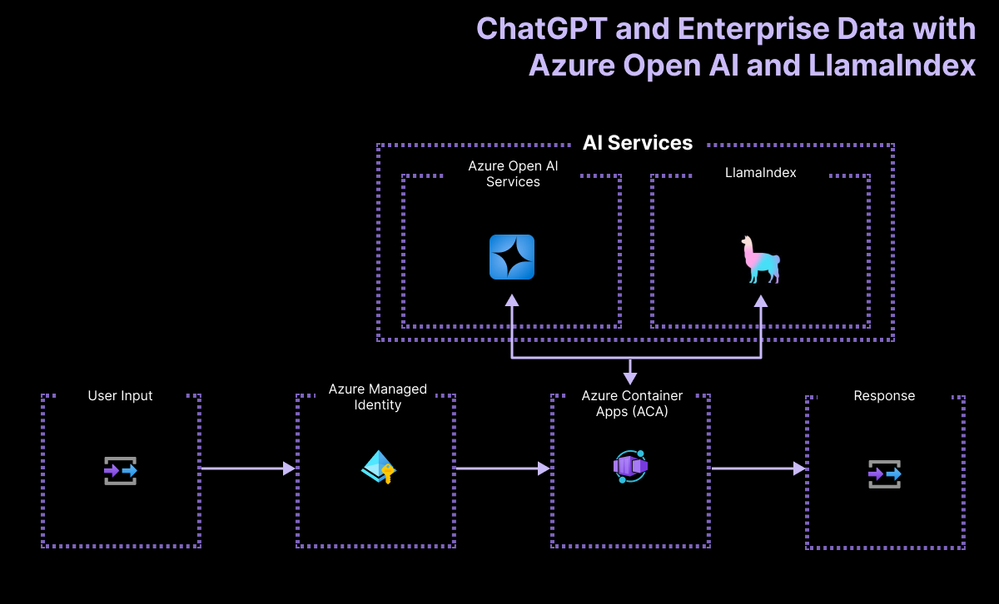 ChatGPT and Enterprise Data with Azure Open AI and LlamaIndex

AI Services

Azure Open AI Services

LlamaIndex

User Input

Azure Managed Identity

Azure Container Apps (ACA)

Response